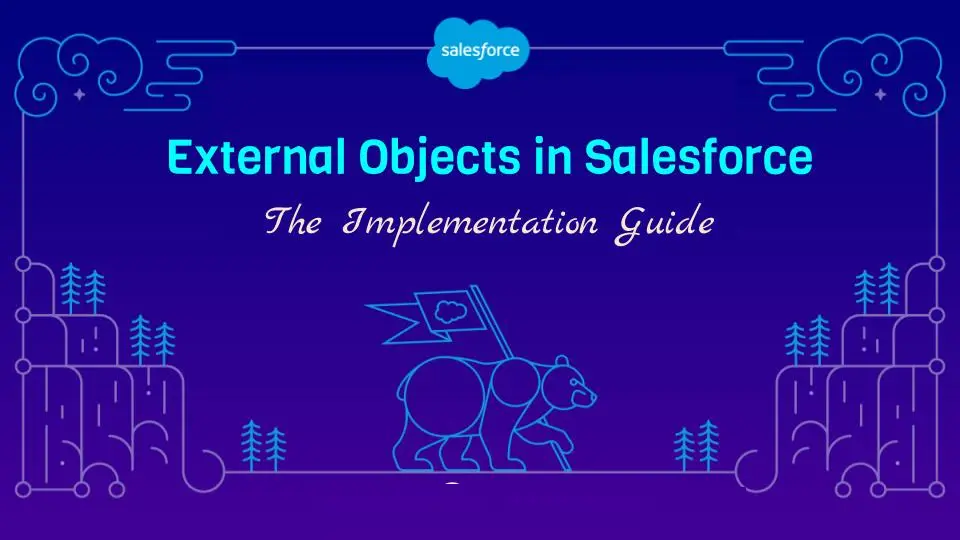 salesforce

External Objects in Salesforce

The Implementation Guide